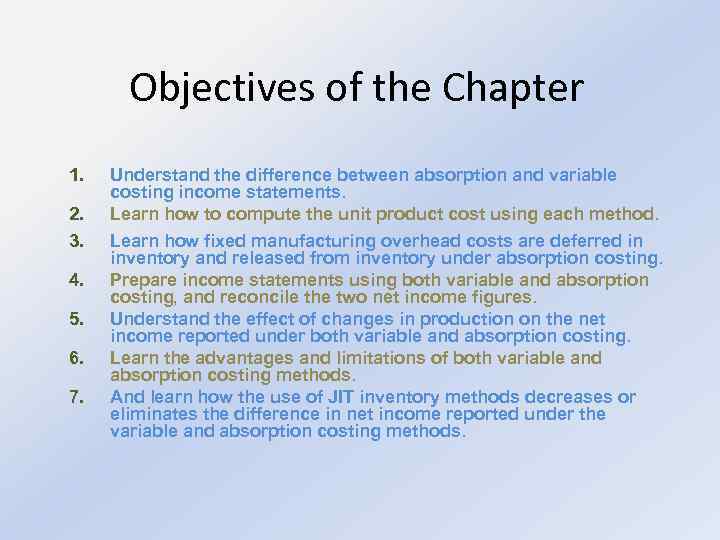 Objectives of the Chapter

1. Understand the difference between absorption and variable costing income statements.
2. Learn how to compute the unit product cost using each method.
3. Learn how fixed manufacturing overhead costs are deferred in inventory and released from inventory under absorption costing.
4. Prepare income statements using both variable and absorption costing, and reconcile the two net income figures.
5. Understand the effect of changes in production on the net income reported under both variable and absorption costing.
6. Learn the advantages and limitations of both variable and absorption costing methods.
7. And learn how the use of JIT inventory methods decreases or eliminates the difference in net income reported under the variable and absorption costing methods.